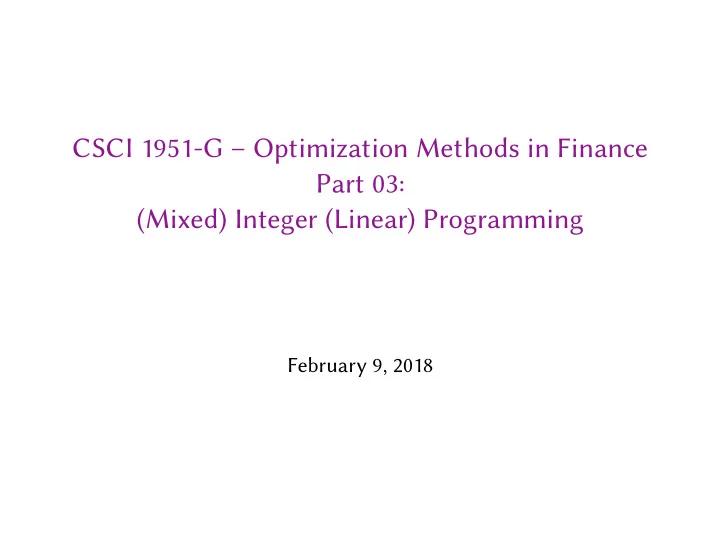 CSCI 1951-G – Optimization Methods in Finance
Part 03:
(Mixed) Integer (Linear) Programming

February 9, 2018